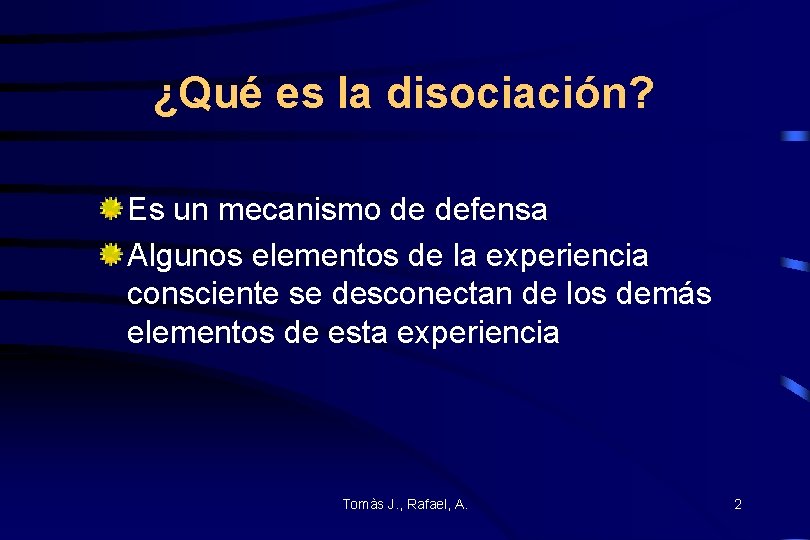 ¿Qué es la disociación?

Es un mecanismo de defensa

Algunos elementos de la experiencia consciente se desconectan de los demás elementos de esta experiencia

Tomàs J., Rafael, A.

2